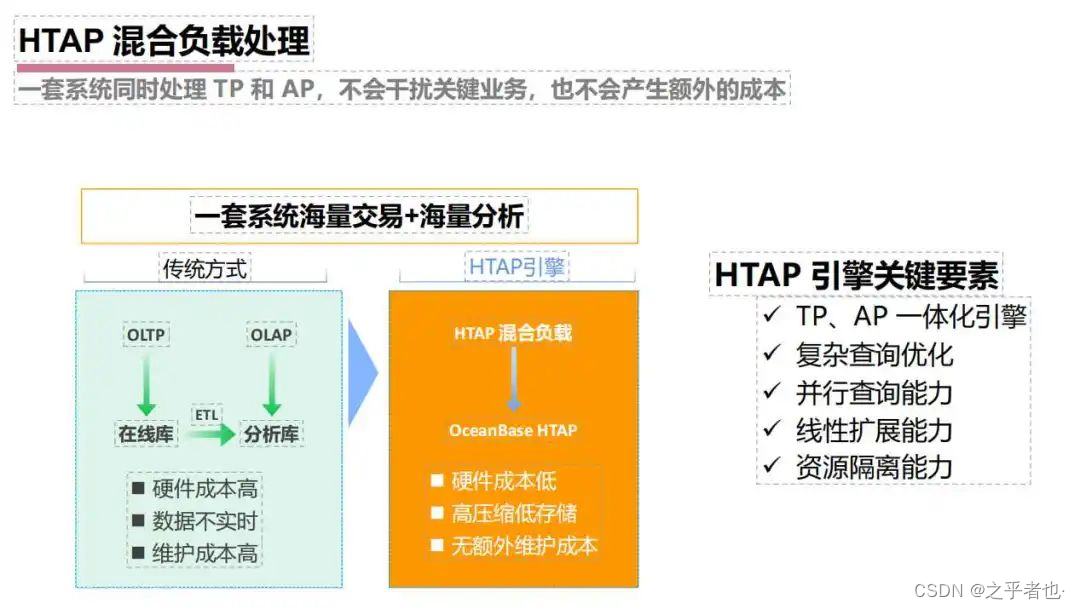 HTAP 混合负载处理

一套系统同时处理 TP 和 AP，不会干扰关键业务，也不会产生额外的成本

一套系统海量交易+海量分析

传统方式

OLTP

OLAP

ETL

在线库

分析库

■ 硬件成本高
■ 数据不实时
■ 维护成本高

HTAP引擎

HTAP 混合负载

OceanBase HTAP

■ 硬件成本低
■ 高压缩低存储
■ 无额外维护成本

HTAP 引擎关键要素

✓ TP、AP 一体化引擎
✓ 复杂查询优化
✓ 并行查询能力
✓ 线性扩展能力
✓ 资源隔离能力

CSDN @之乎者也·